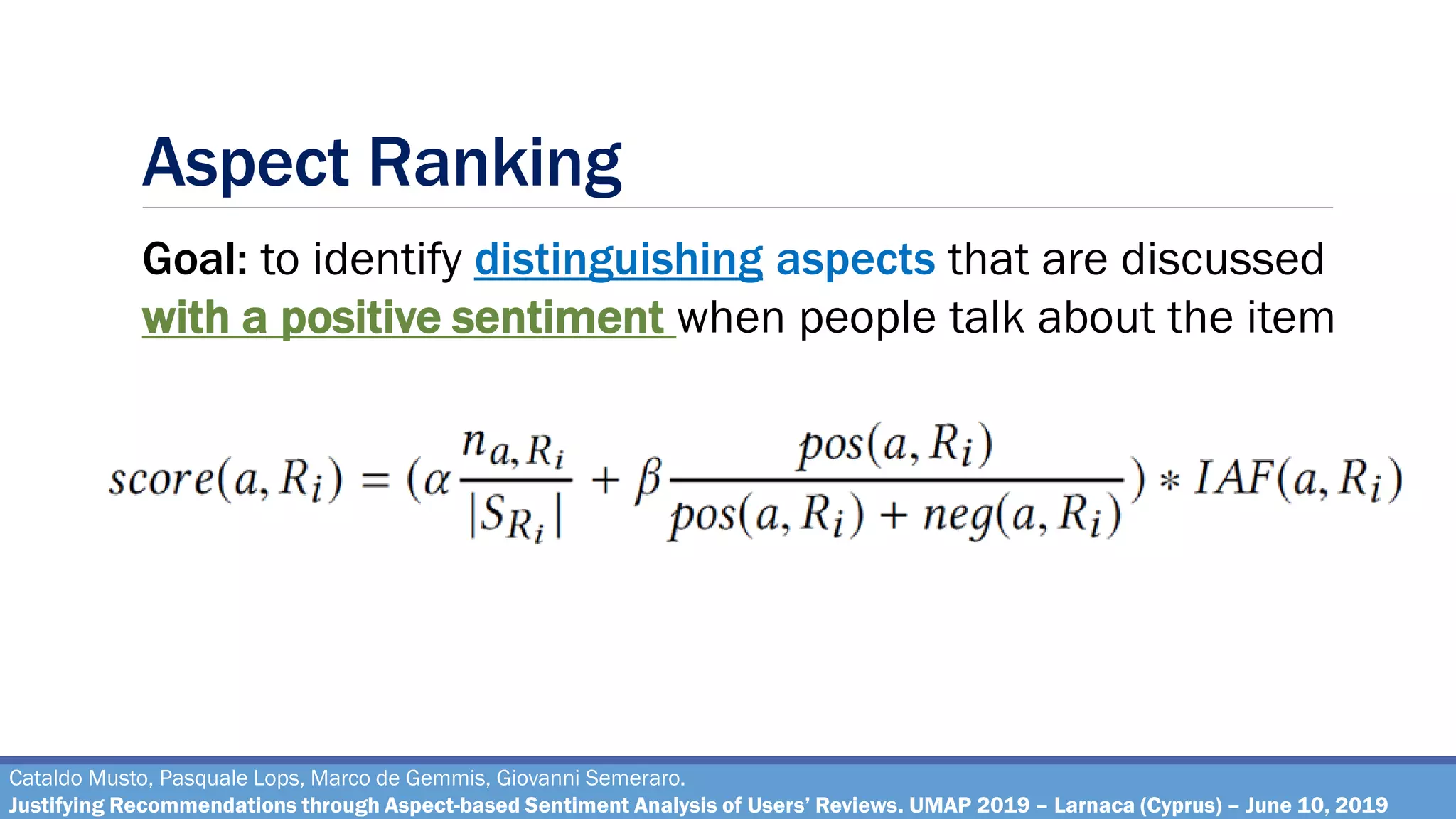 Aspect Ranking

Goal: to identify distinguishing aspects that are discussed with a positive sentiment when people talk about the item

$score(a, R_i) = (\alpha \frac{n_{a,R_i}}{|S_{R_i}|} + \beta \frac{pos(a, R_i)}{pos(a, R_i) + neg(a, R_i)}) * IAF(a, R_i)$

Cataldo Musto, Pasquale Lops, Marco de Gemmis, Giovanni Semeraro.
Justifying Recommendations through Aspect-based Sentiment Analysis of Users' Reviews. UMAP 2019 – Larnaca (Cyprus) – June 10, 2019